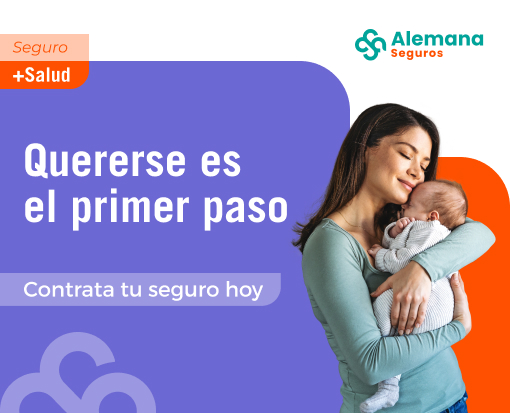 Seguro
+Salud

Alemana
Seguros

Quererse es el primer paso

Contrata tu seguro hoy